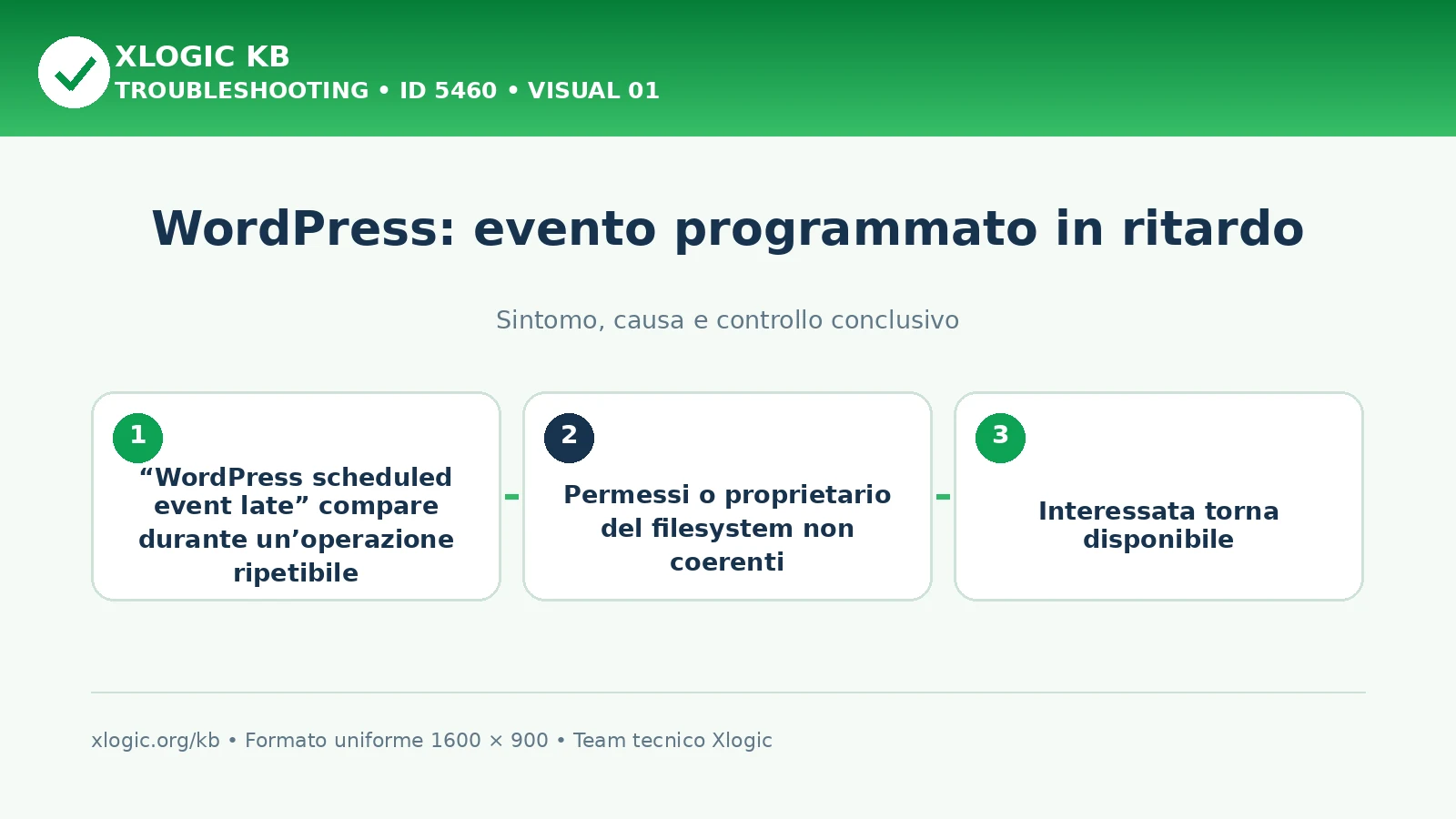 XLOGIC KB
TROUBLESHOOTING • ID 5460 • VISUAL 01

WordPress: evento programmato in ritardo

Sintomo, causa e controllo conclusivo

1
“WordPress scheduled event late” compare durante un’operazione ripetibile

2
Permessi o proprietario del filesystem non coerenti

3
Interessata torna disponibile

xlogic.org/kb • Formato uniforme 1600 × 900 • Team tecnico Xlogic